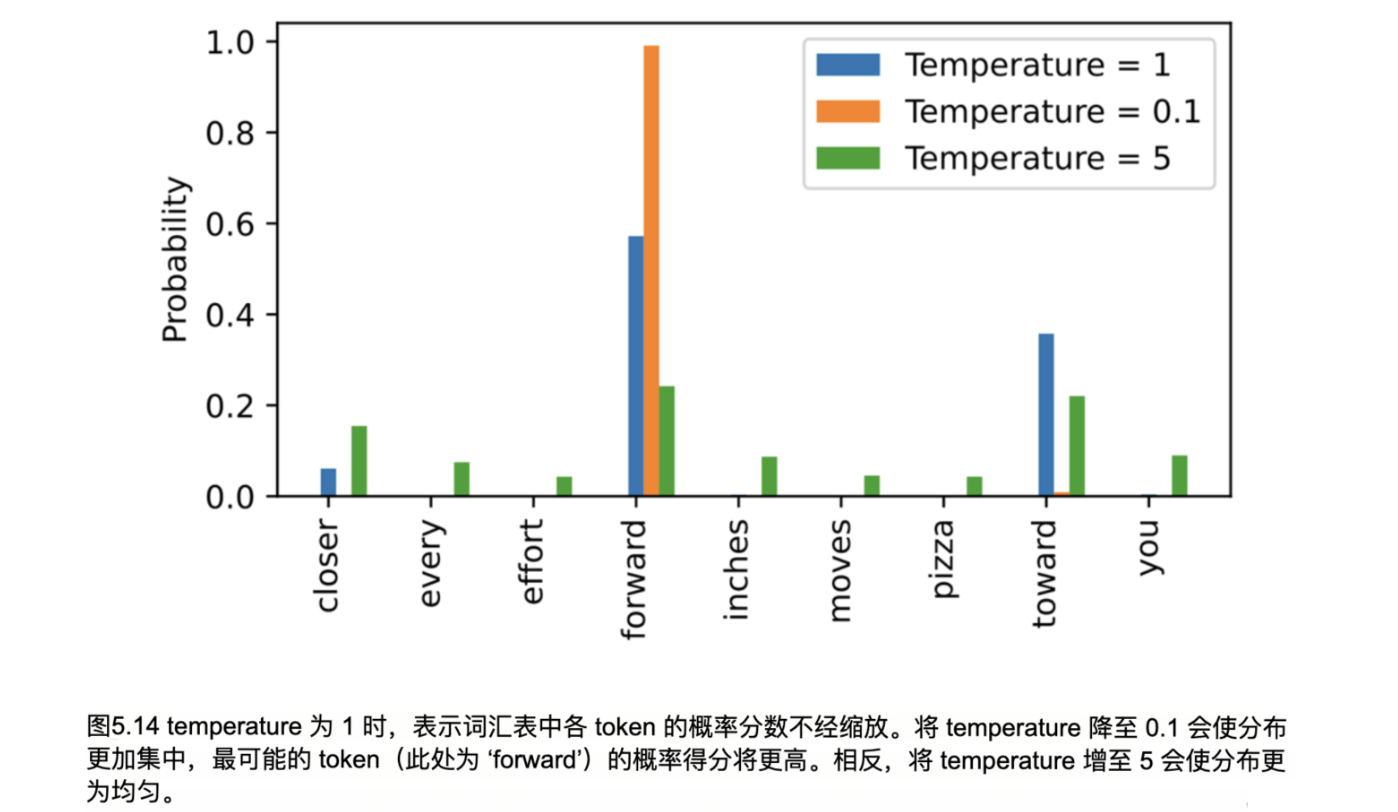 1.0
0.8
0.6
0.4
0.2
0.0

Probability

Temperature = 1
Temperature = 0.1
Temperature = 5

closer
every
effort
forward
inches
moves
pizza
toward
you

图5.14 temperature 为 1 时，表示词汇表中各 token 的概率分数不经缩放。将 temperature 降至 0.1 会使分布更加集中，最可能的 token（此处为 ‘forward’）的概率得分将更高。相反，将 temperature 增至 5 会使分布更为均匀。